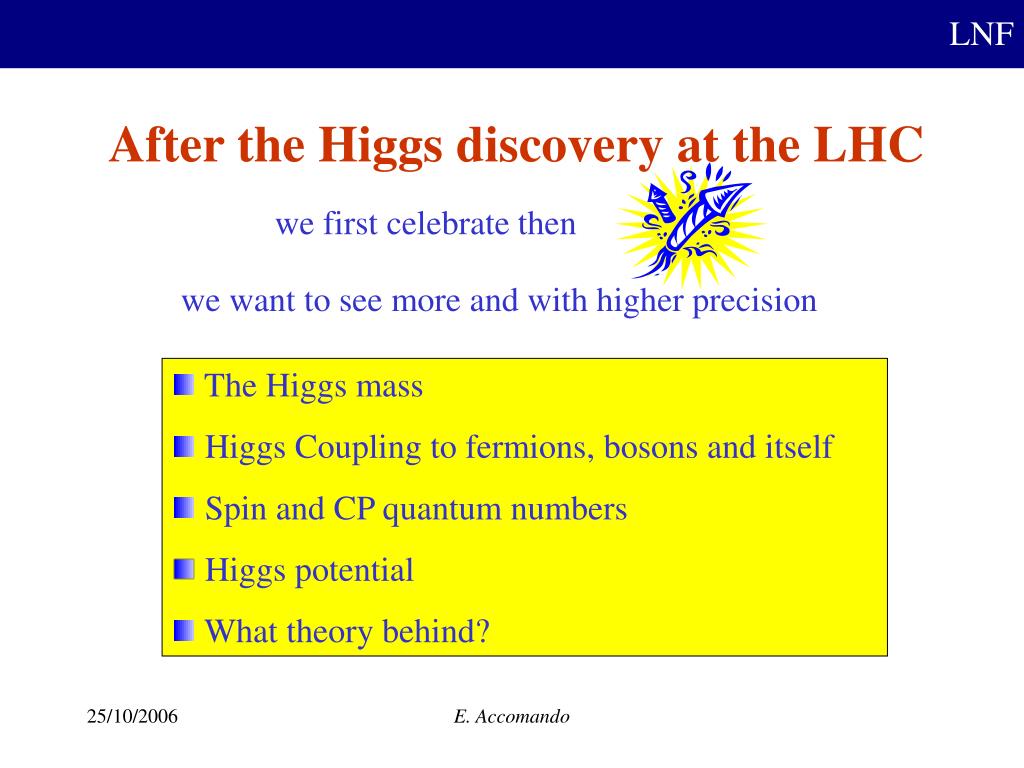 LNF

After the Higgs discovery at the LHC

we first celebrate then

we want to see more and with higher precision

The Higgs mass

Higgs Coupling to fermions, bosons and itself

Spin and CP quantum numbers

Higgs potential

What theory behind?

25/10/2006

E. Accomando